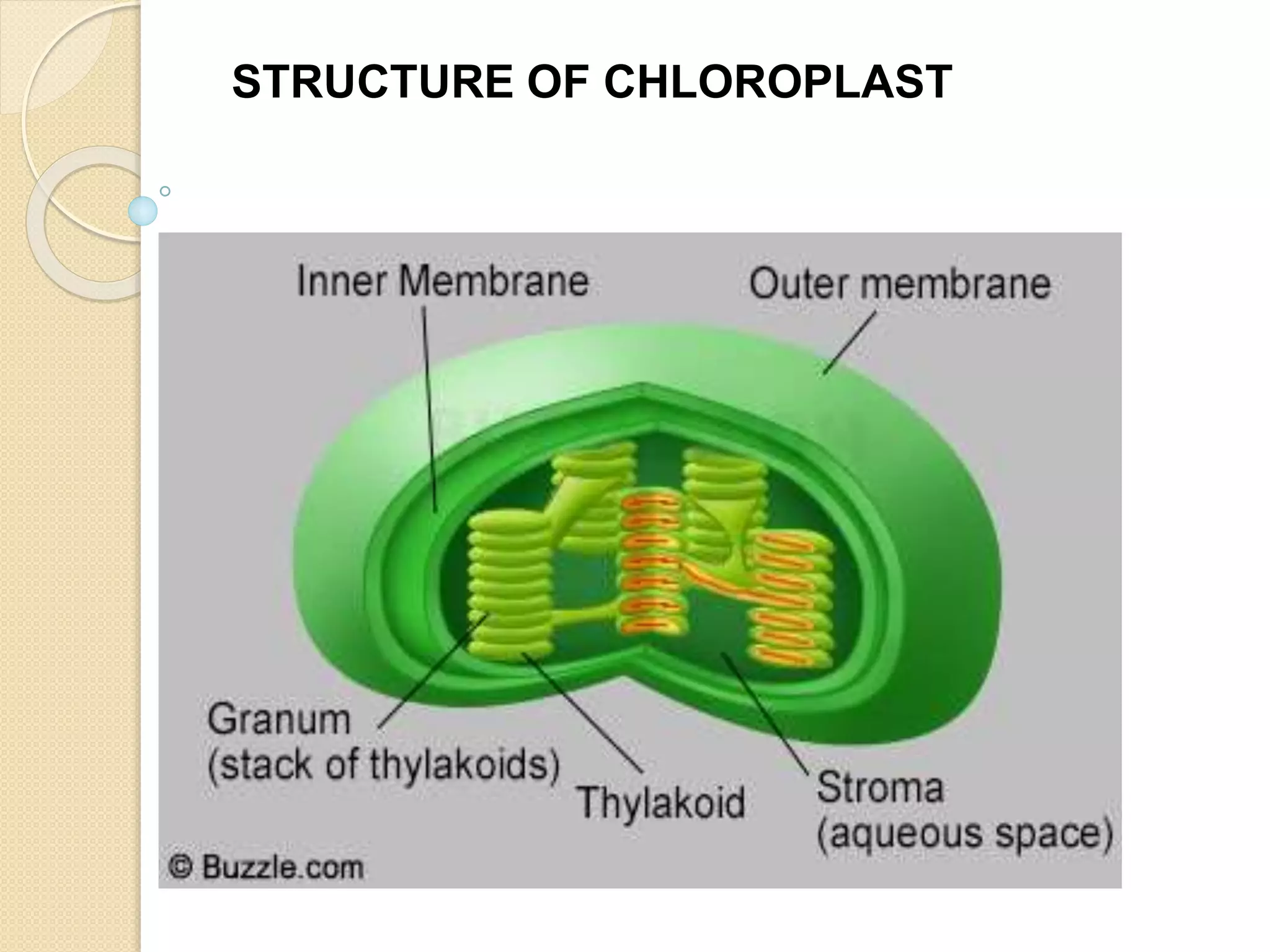 STRUCTURE OF CHLOROPLAST

Inner Membrane

Outer membrane

Granum
(stack of thylakoids)

Thylakoid

Stroma
(aqueous space)

© Buzzle.com